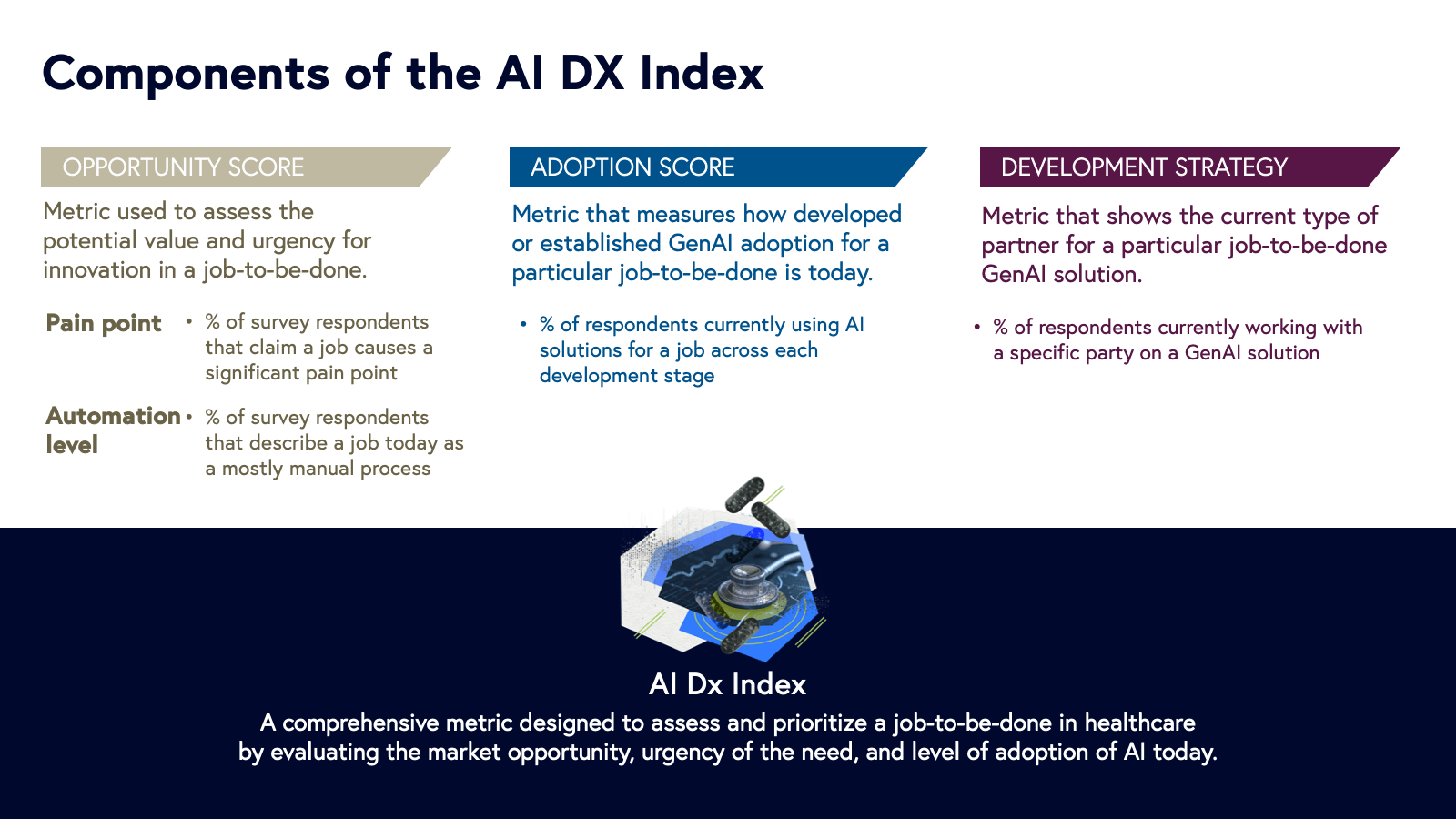 Components of the AI DX Index

OPPORTUNITY SCORE

Metric used to assess the potential value and urgency for innovation in a job-to-be-done.

Pain point
• % of survey respondents that claim a job causes a significant pain point

Automation level
• % of survey respondents that describe a job today as a mostly manual process

ADOPTION SCORE

Metric that measures how developed or established GenAI adoption for a particular job-to-be-done is today.

• % of respondents currently using AI solutions for a job across each development stage

DEVELOPMENT STRATEGY

Metric that shows the current type of partner for a particular job-to-be-done GenAI solution.

• % of respondents currently working with a specific party on a GenAI solution

AI Dx Index

A comprehensive metric designed to assess and prioritize a job-to-be-done in healthcare by evaluating the market opportunity, urgency of the need, and level of adoption of AI today.